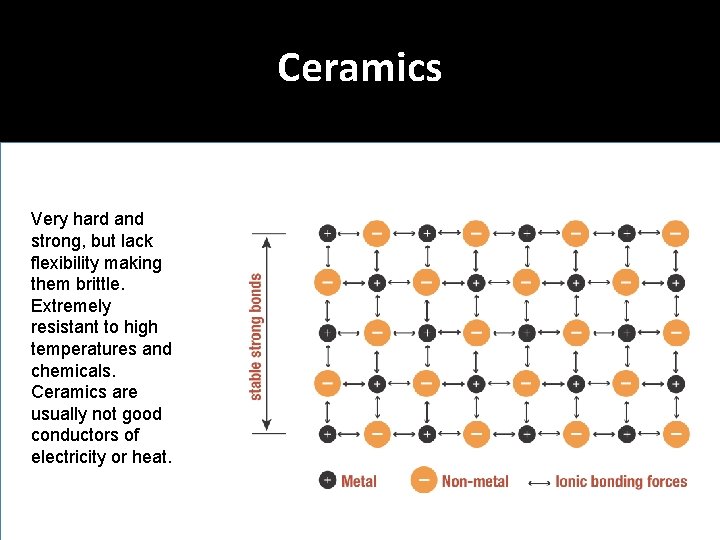 Ceramics

Very hard and strong, but lack flexibility making them brittle. Extremely resistant to high temperatures and chemicals. Ceramics are usually not good conductors of electricity or heat.

stable strong bonds

+ Metal − Non-metal ⟷ Ionic bonding forces